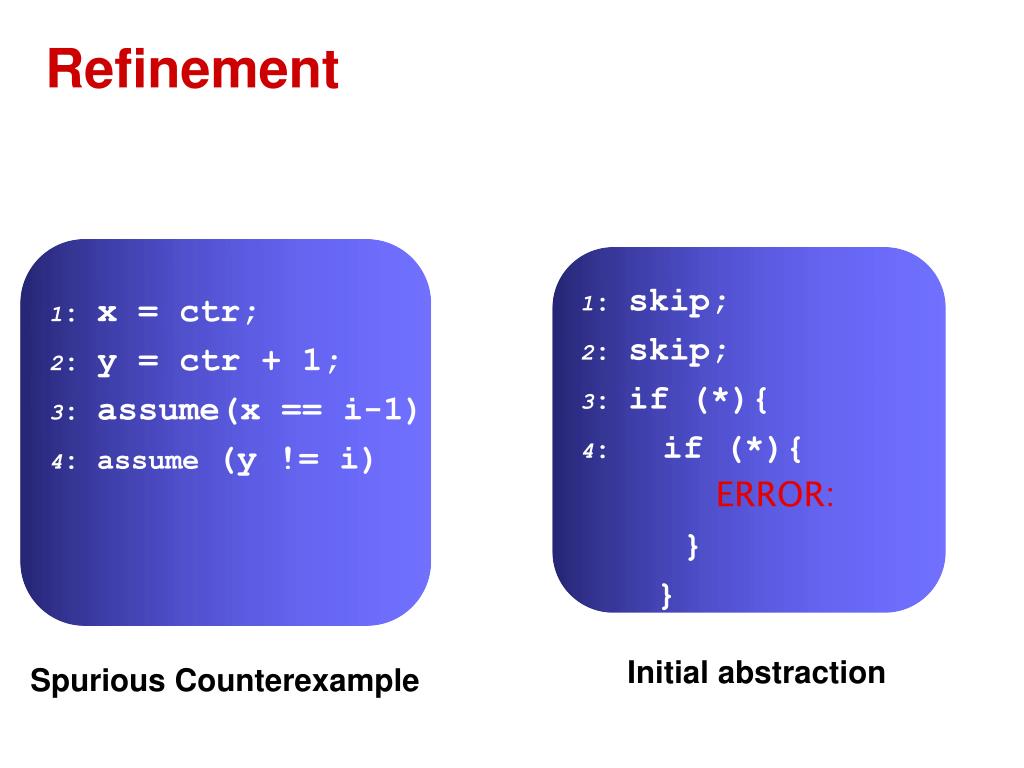 Refinement

1: x = ctr;
2: y = ctr + 1;
3: assume(x == i-1)
4: assume (y != i)

Spurious Counterexample

1: skip;
2: skip;
3: if (*){
4: if (*){
ERROR:
}
}

Initial abstraction